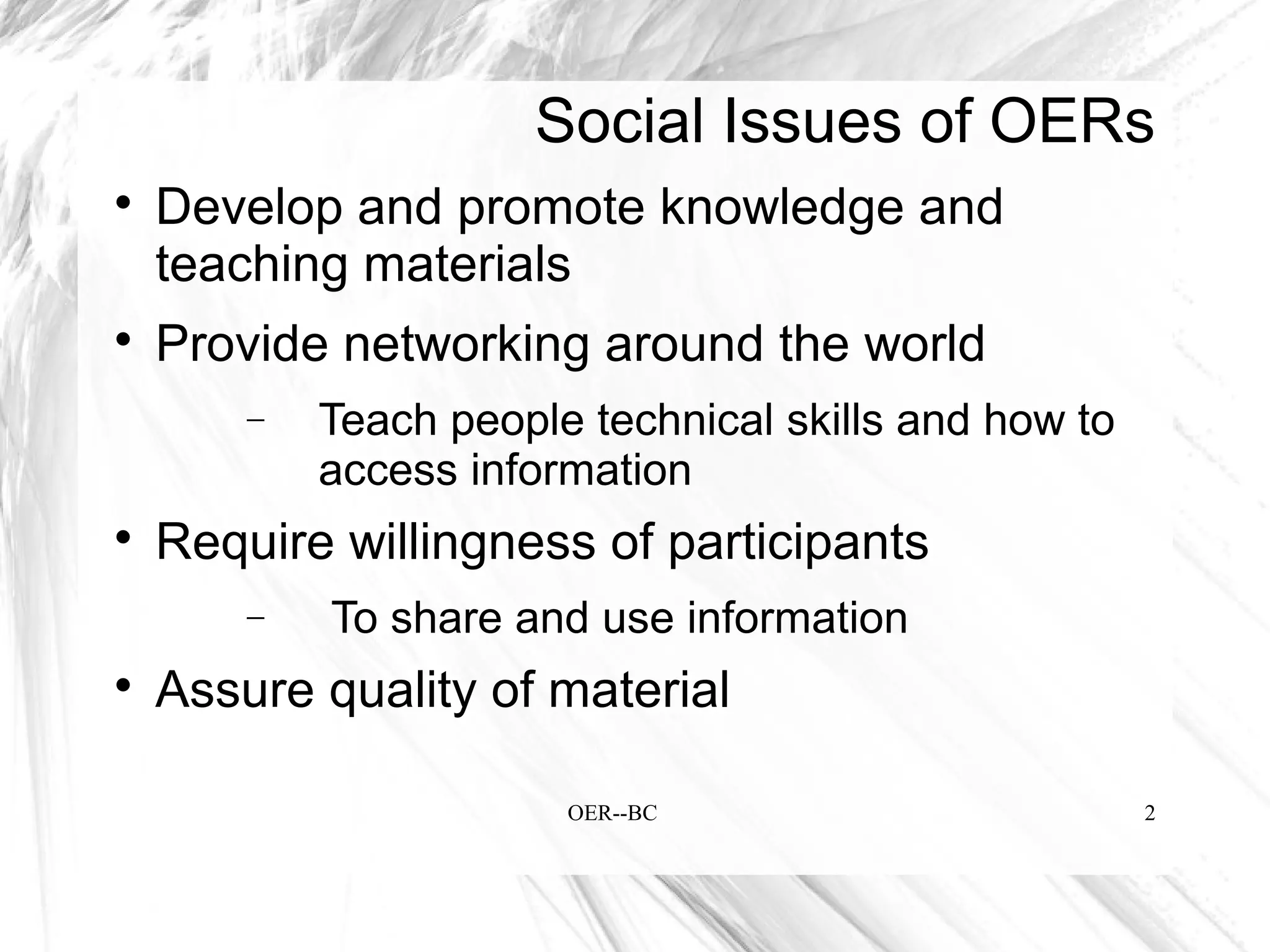 Social Issues of OERs

• Develop and promote knowledge and teaching materials

• Provide networking around the world

– Teach people technical skills and how to access information

• Require willingness of participants

– To share and use information

• Assure quality of material

OER--BC

2